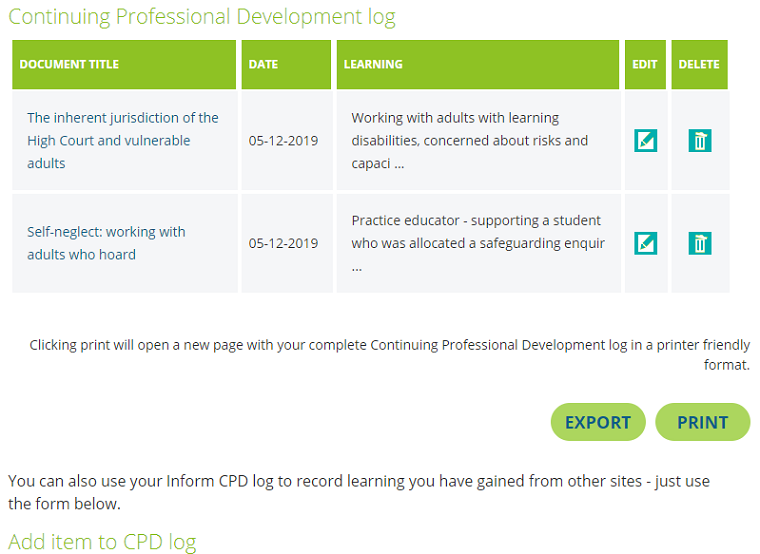 Continuing Professional Development log

| DOCUMENT TITLE | DATE | LEARNING | EDIT | DELETE |
|---|---|---|---|---|
| The inherent jurisdiction of the High Court and vulnerable adults | 05-12-2019 | Working with adults with learning disabilities, concerned about risks and capaci ... | | |
| Self-neglect: working with adults who hoard | 05-12-2019 | Practice educator - supporting a student who was allocated a safeguarding enquir ... | | |

Clicking print will open a new page with your complete Continuing Professional Development log in a printer friendly format.

EXPORT PRINT

You can also use your Inform CPD log to record learning you have gained from other sites - just use the form below.

Add item to CPD log